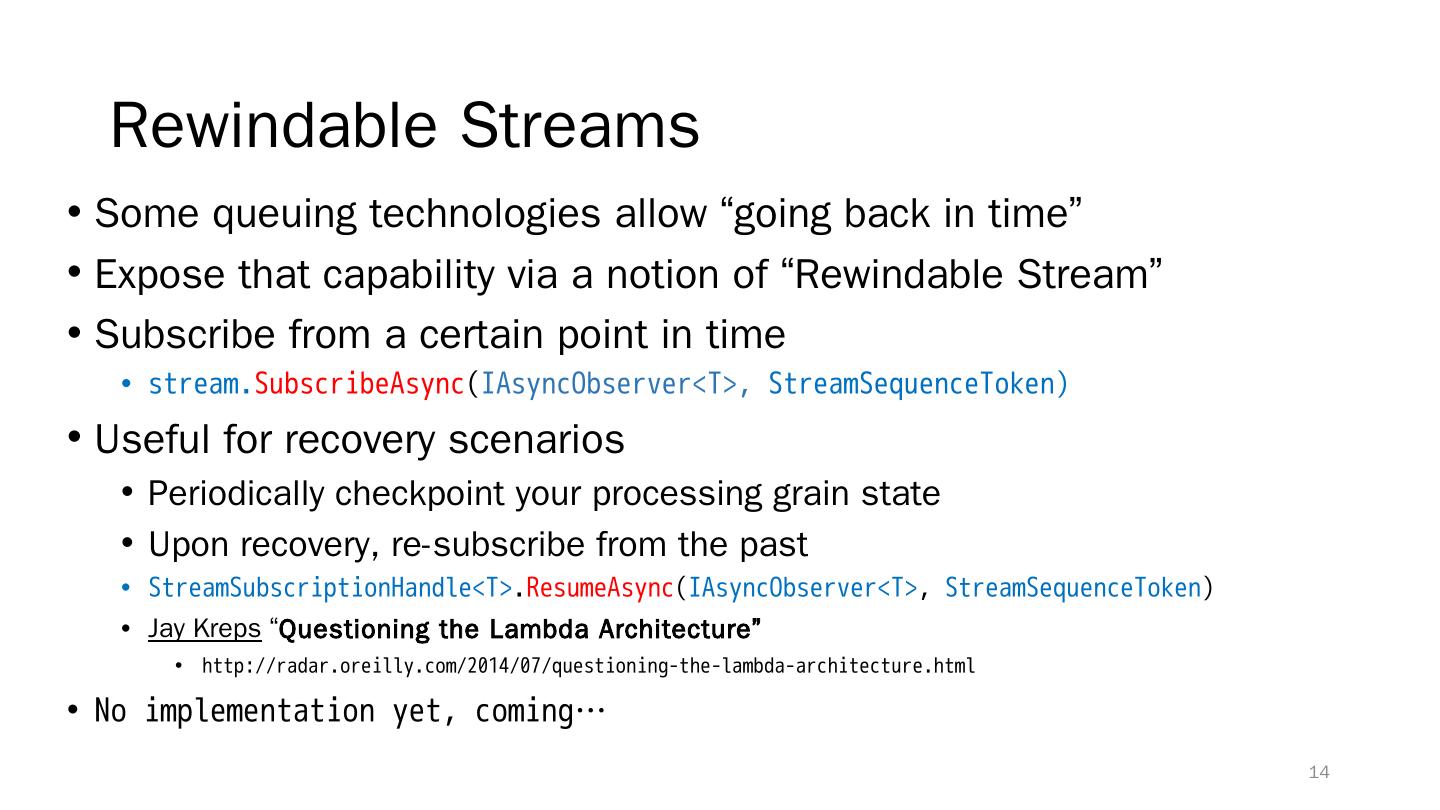 Rewindable Streams

• Some queuing technologies allow “going back in time”

• Expose that capability via a notion of “Rewindable Stream”

• Subscribe from a certain point in time

• stream.SubscribeAsync(IAsyncObserver<T>, StreamSequenceToken)

• Useful for recovery scenarios

• Periodically checkpoint your processing grain state

• Upon recovery, re-subscribe from the past

• StreamSubscriptionHandle<T>.ResumeAsync(IAsyncObserver<T>, StreamSequenceToken)

• Jay Kreps “Questioning the Lambda Architecture”

• http://radar.oreilly.com/2014/07/questioning-the-lambda-architecture.html

• No implementation yet, coming…

14